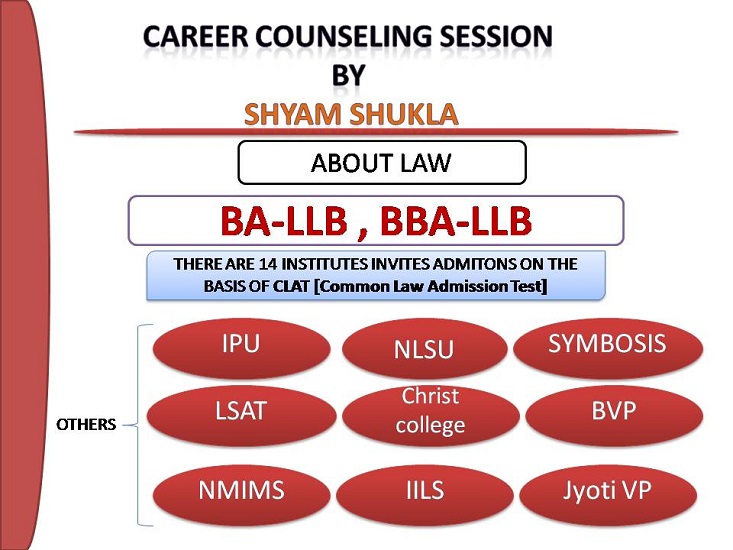 CAREER COUNSELING SESSION
BY
SHYAM SHUKLA

ABOUT LAW

BA-LLB , BBA-LLB

THERE ARE 14 INSTITUTES INVITES ADMITONS ON THE BASIS OF CLAT [Common Law Admission Test]

OTHERS

IPU
NLSU
SYMBOSIS
LSAT
Christ college
BVP
NMIMS
IILS
Jyoti VP